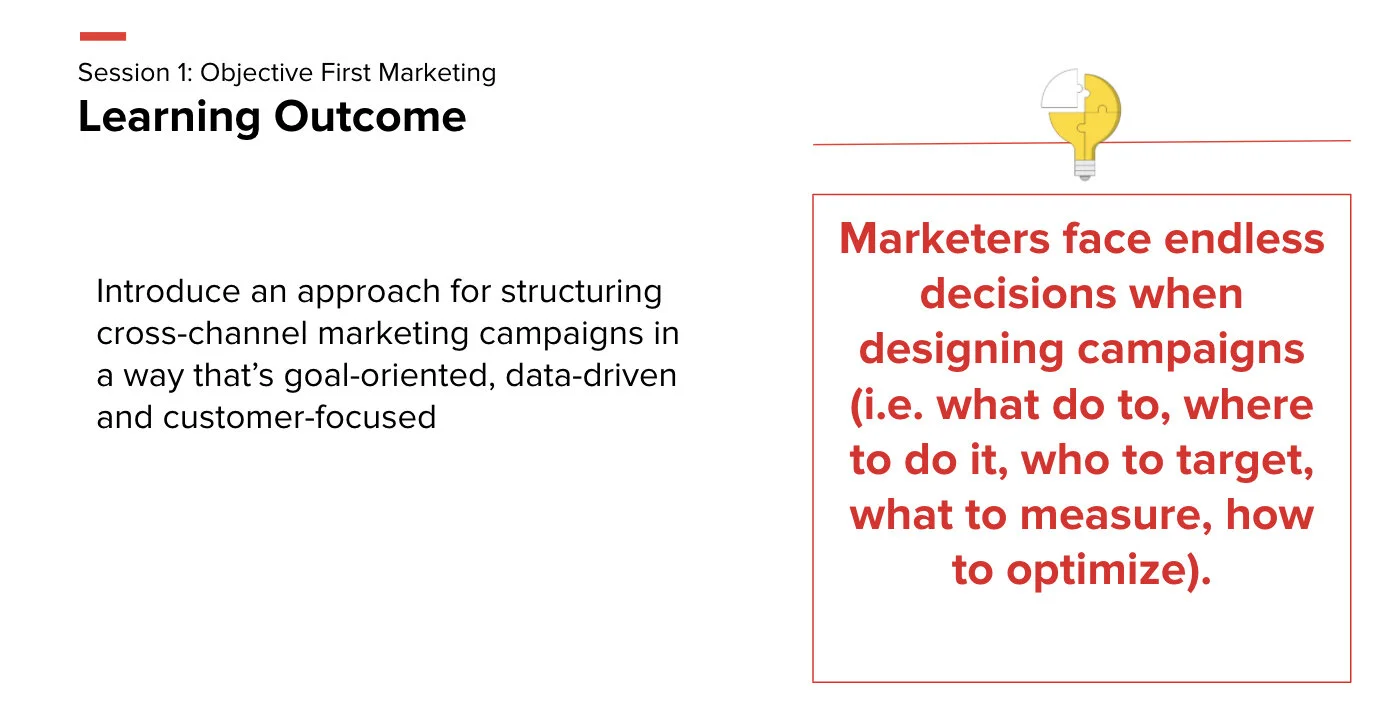 Session 1: Objective First Marketing
Learning Outcome

Introduce an approach for structuring cross-channel marketing campaigns in a way that’s goal-oriented, data-driven and customer-focused

Marketers face endless decisions when designing campaigns (i.e. what do to, where to do it, who to target, what to measure, how to optimize).